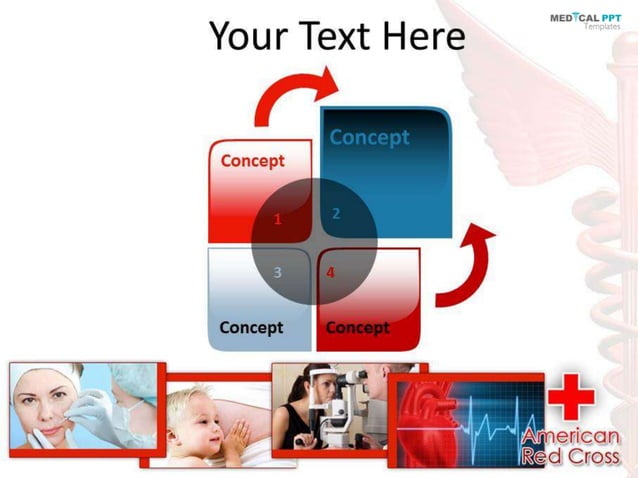 MEDICAL PPT
Templates

Your Text Here

Concept

Concept

1

2

3

4

Concept

Concept

American
Red Cross